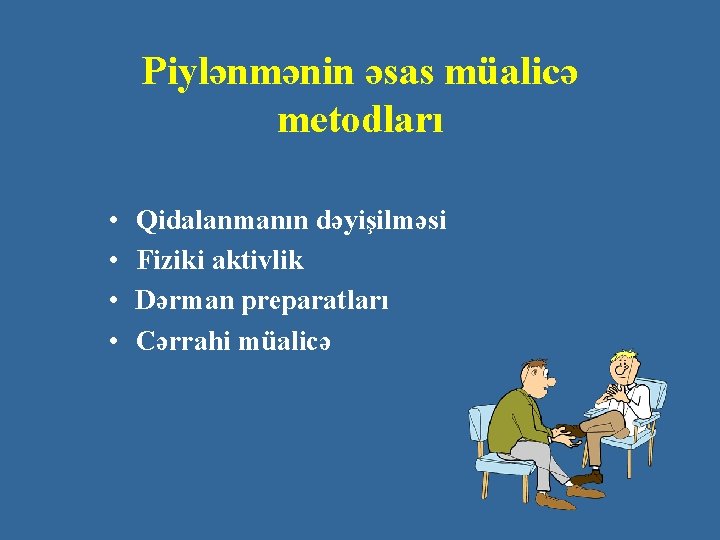 Piylənmənin əsas müalicə metodları

• Qidalanmanın dəyişilməsi
• Fiziki aktivlik
• Dərman preparatları
• Cərrahi müalicə